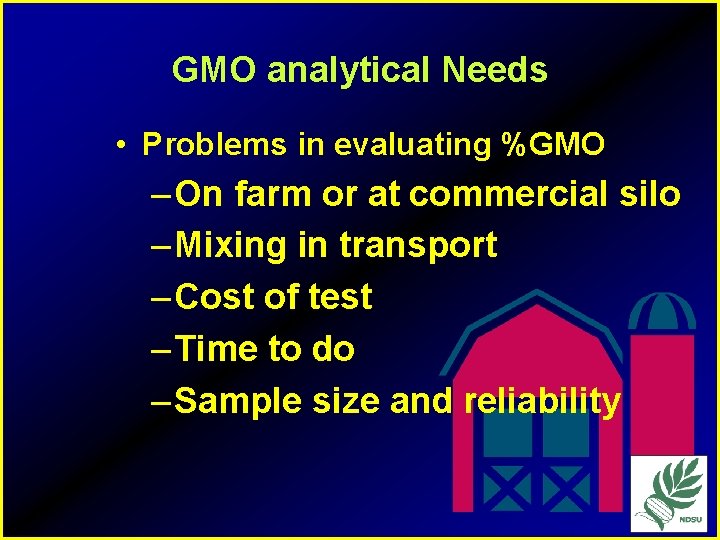 GMO analytical Needs

• Problems in evaluating %GMO
– On farm or at commercial silo
– Mixing in transport
– Cost of test
– Time to do
– Sample size and reliability

NDSU